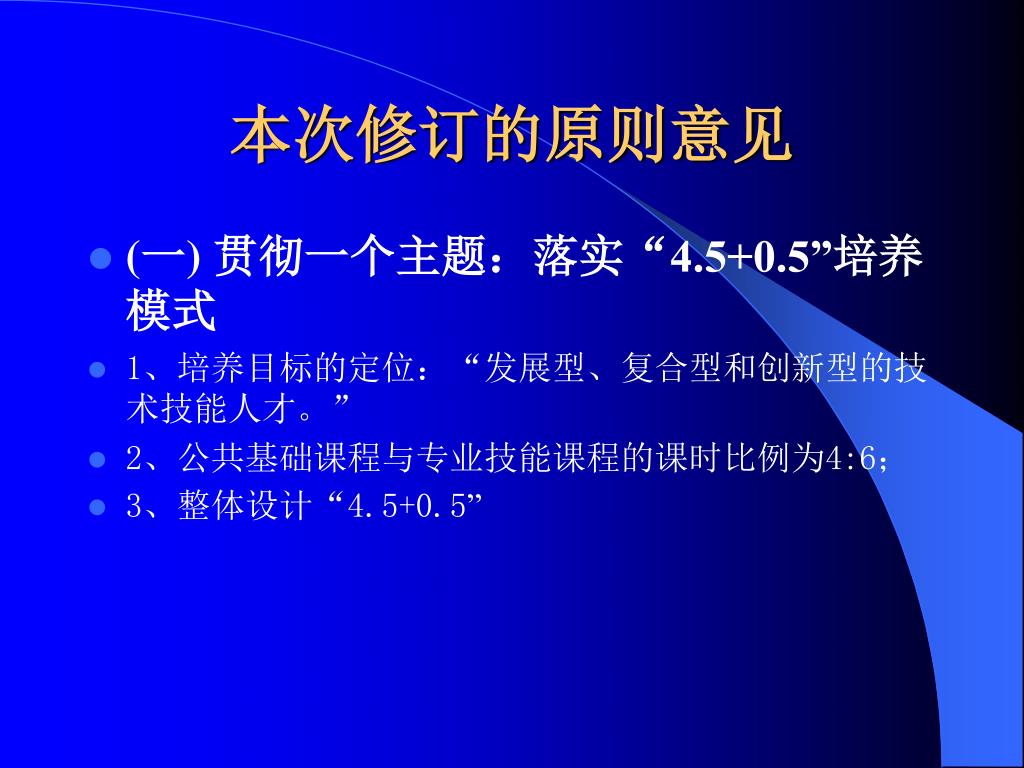 本次修订的原则意见

(一) 贯彻一个主题：落实“4.5+0.5”培养模式

1、培养目标的定位：“发展型、复合型和创新型的技术技能人才。”

2、公共基础课程与专业技能课程的课时比例为4:6；

3、整体设计“4.5+0.5”